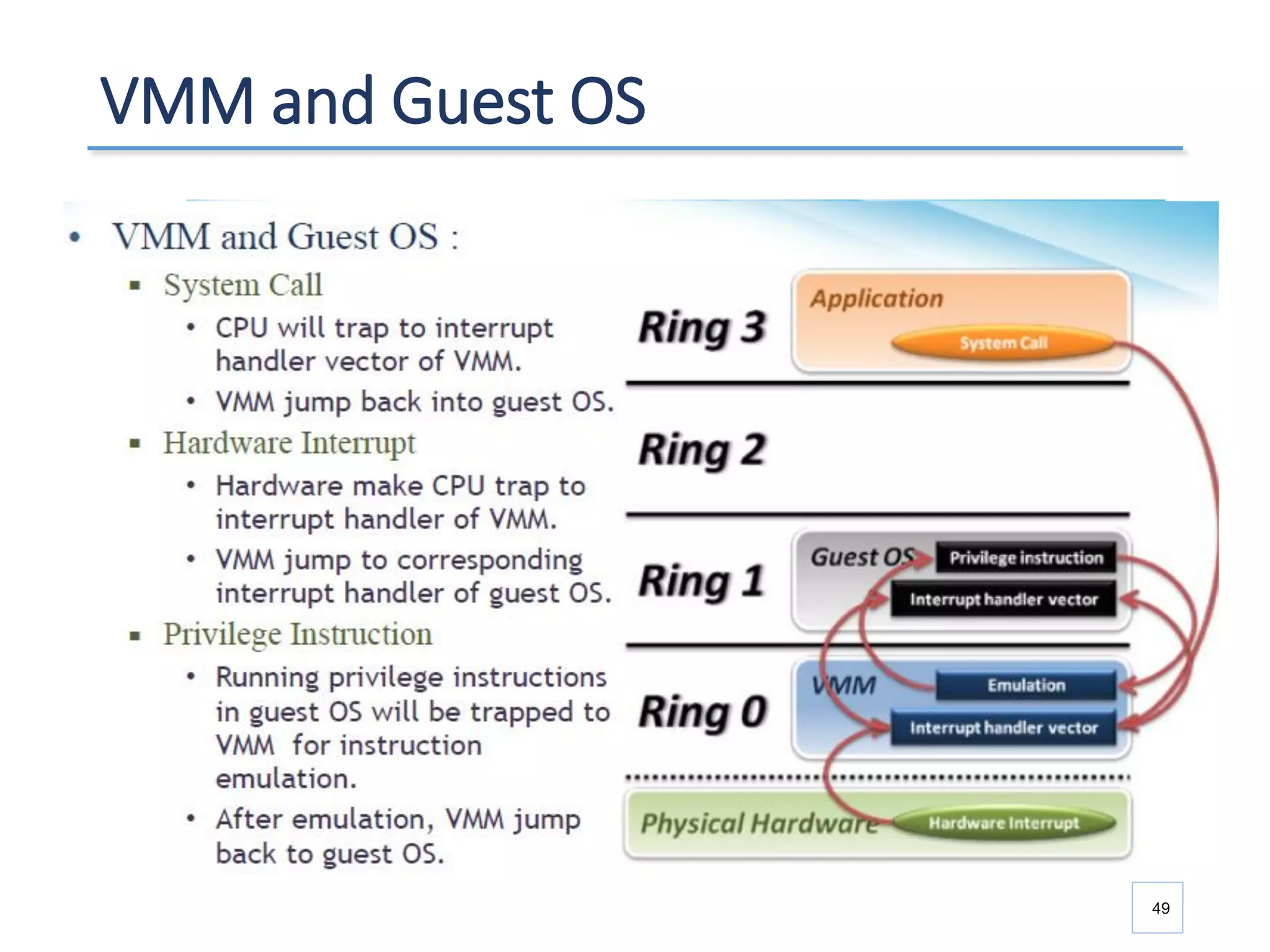 VMM and Guest OS

• VMM and Guest OS :
▪ System Call
• CPU will trap to interrupt handler vector of VMM.
• VMM jump back into guest OS.
▪ Hardware Interrupt
• Hardware make CPU trap to interrupt handler of VMM.
• VMM jump to corresponding interrupt handler of guest OS.
▪ Privilege Instruction
• Running privilege instructions in guest OS will be trapped to VMM for instruction emulation.
• After emulation, VMM jump back to guest OS.

Ring 3
Application
System Call
Ring 2
Ring 1
Guest OS
Privilege instruction
Interrupt handler vector
Ring 0
VMM
Emulation
Interrupt handler vector
Physical Hardware
Hardware Interrupt

49